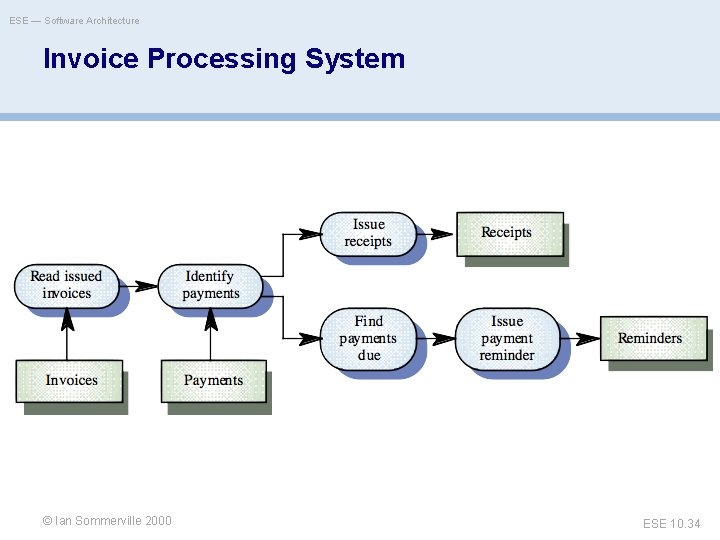 ESE — Software Architecture

Invoice Processing System

Read issued invoices

Identify payments

Issue receipts

Receipts

Find payments due

Issue payment reminder

Reminders

Invoices

Payments

© Ian Sommerville 2000

ESE 10.34